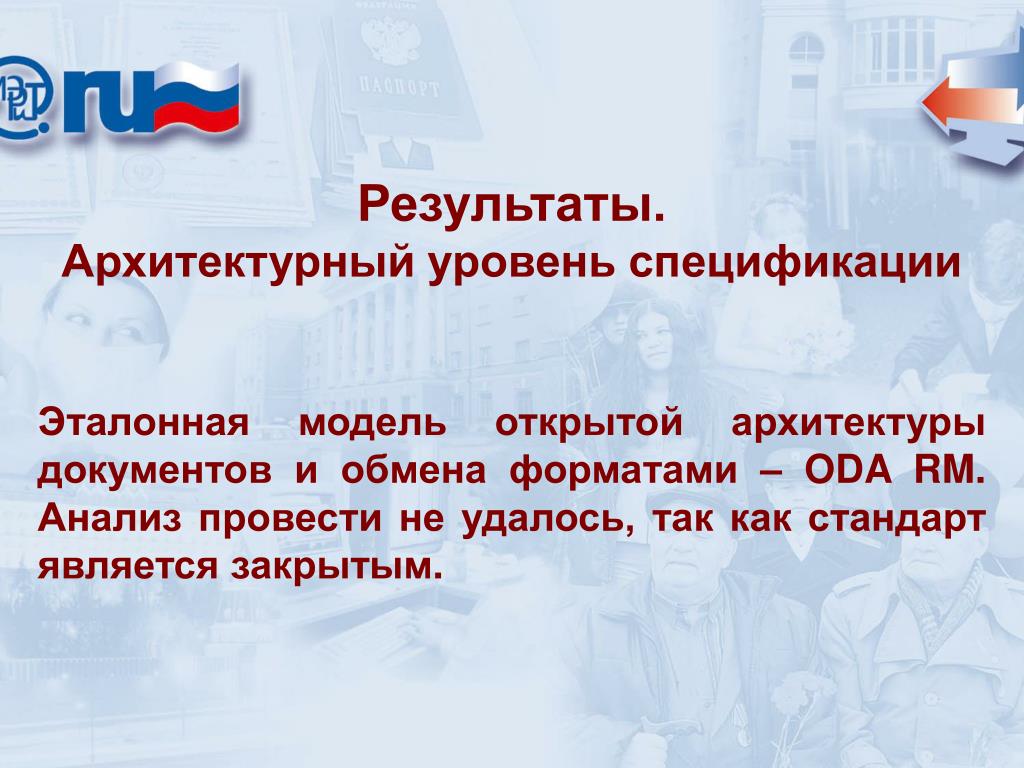 ru

ПАСПОРТ

Результаты.
Архитектурный уровень спецификации

Эталонная модель открытой архитектуры документов и обмена форматами – ODA RM. Анализ провести не удалось, так как стандарт является закрытым.